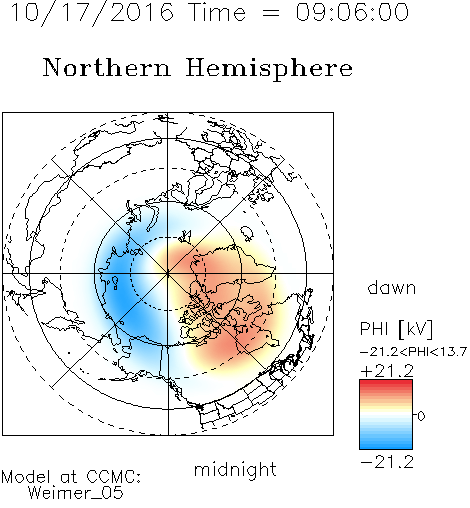 10/17/2016 Time = 09:06:00

Northern Hemisphere

dawn

PHI [kV]
−21.2<PHI<13.7
+21.2
0
−21.2

midnight

Model at CCMC:
Weimer_05